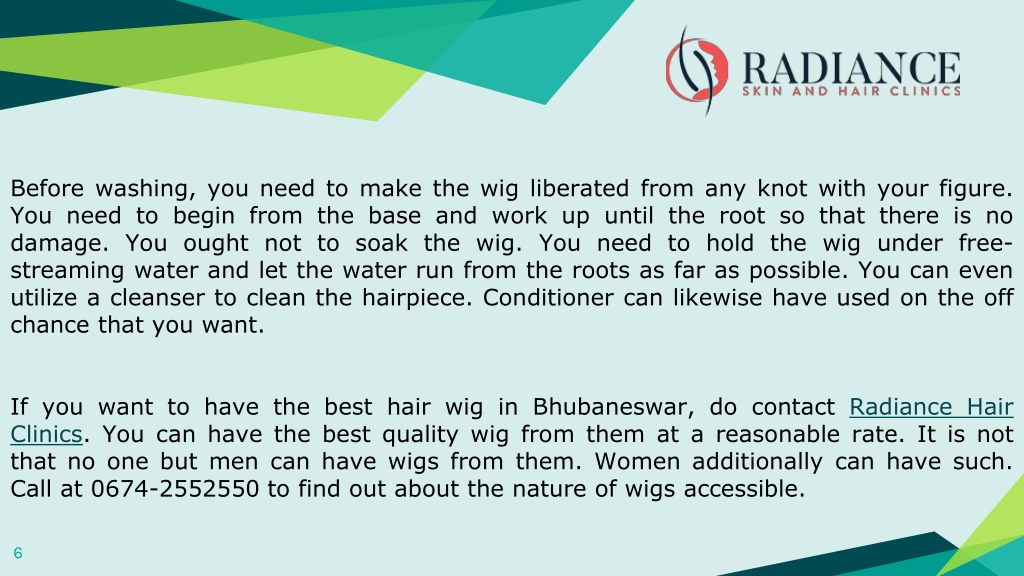 RADIANCE
SKIN AND HAIR CLINICS

Before washing, you need to make the wig liberated from any knot with your figure. You need to begin from the base and work up until the root so that there is no damage. You ought not to soak the wig. You need to hold the wig under free-streaming water and let the water run from the roots as far as possible. You can even utilize a cleanser to clean the hairpiece. Conditioner can likewise have used on the off chance that you want.

If you want to have the best hair wig in Bhubaneswar, do contact Radiance Hair Clinics. You can have the best quality wig from them at a reasonable rate. It is not that no one but men can have wigs from them. Women additionally can have such. Call at 0674-2552550 to find out about the nature of wigs accessible.

6